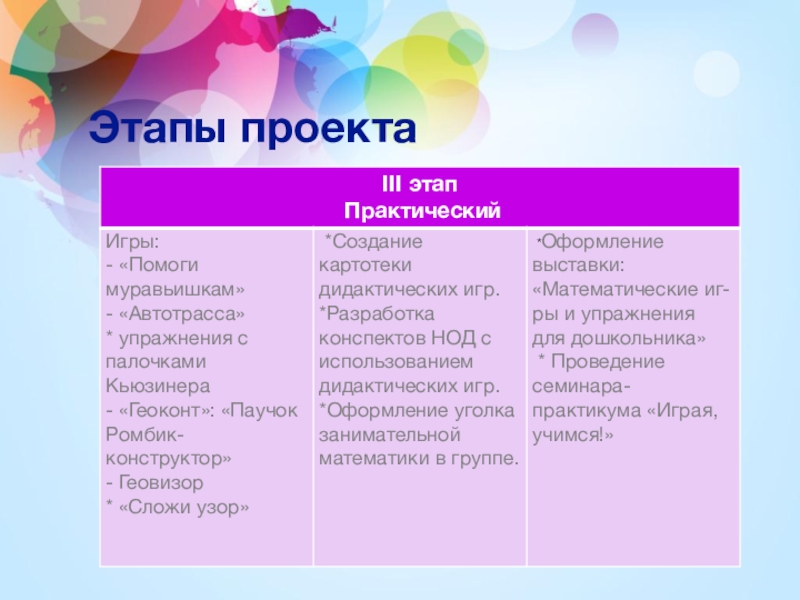 Этапы проекта

| III этап Практический | | |
|---|---|---|
| Игры: - «Помоги муравьишкам» - «Автотрасса» * упражнения с палочками Кьюзинера - «Геоконт»: «Паучок Ромбик-конструктор» - Геовизор * «Сложи узор» | *Создание картотеки дидактических игр. *Разработка конспектов НОД с использованием дидактических игр. *Оформление уголка занимательной математики в группе. | *Оформление выставки: «Математические игры и упражнения для дошкольника» * Проведение семинара-практикума «Играя, учимся!» |